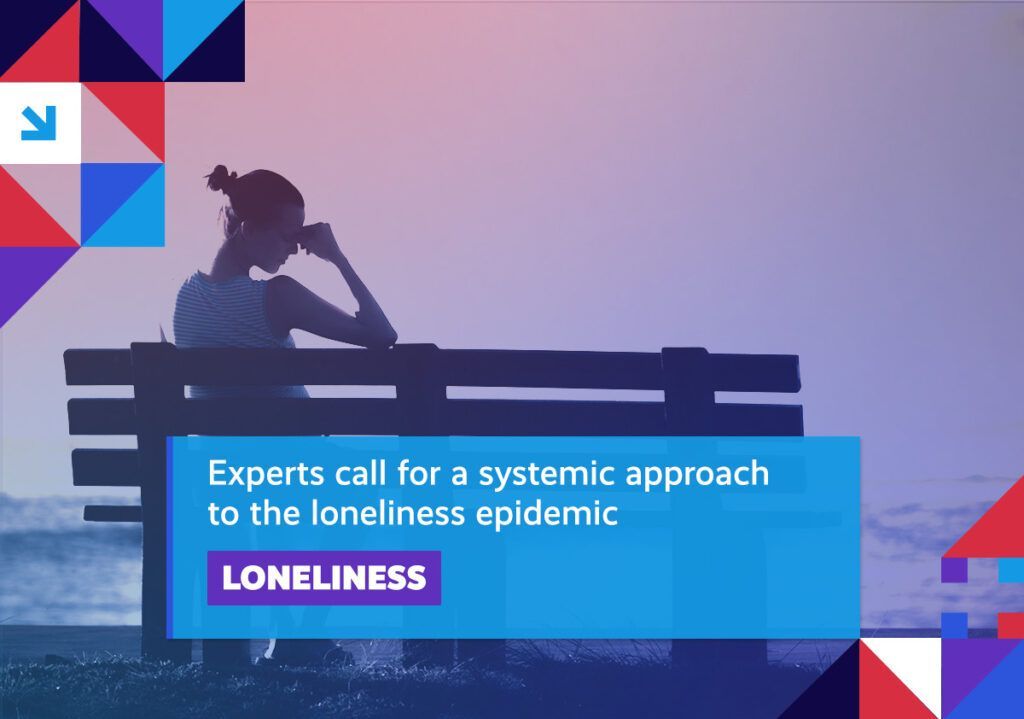 Experts call for a systemic approach to the loneliness epidemic

LONELINESS